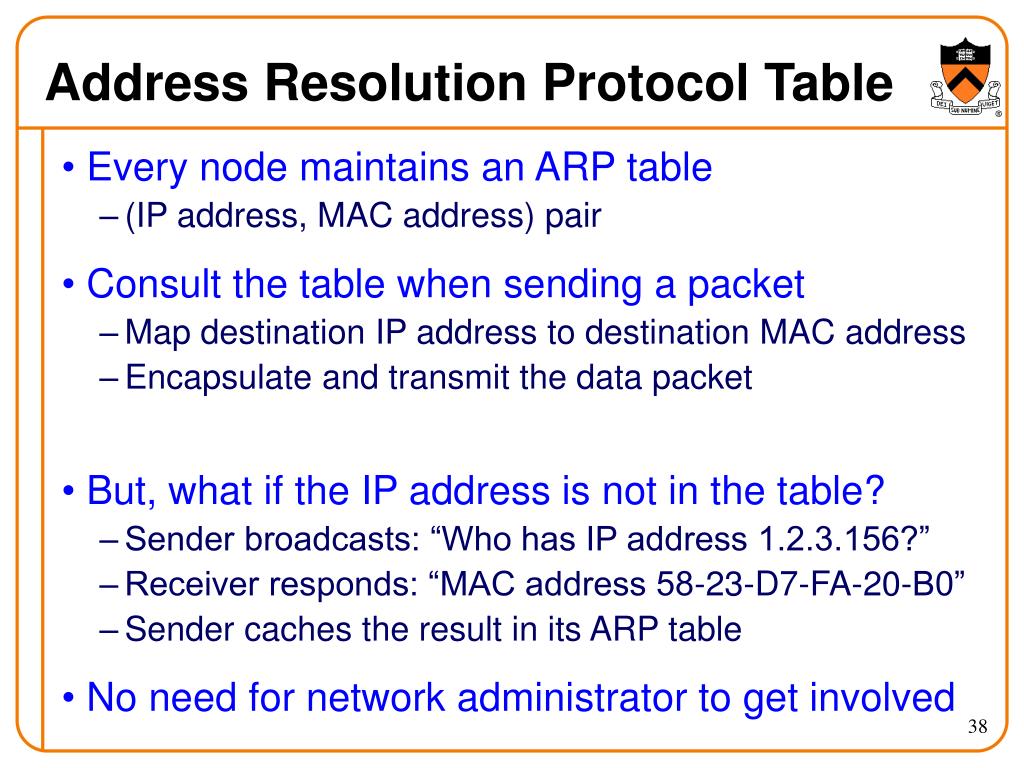 Address Resolution Protocol Table

DEI SUB NUMINE VIGET

• Every node maintains an ARP table
– (IP address, MAC address) pair

• Consult the table when sending a packet
– Map destination IP address to destination MAC address
– Encapsulate and transmit the data packet

• But, what if the IP address is not in the table?
– Sender broadcasts: “Who has IP address 1.2.3.156?”
– Receiver responds: “MAC address 58-23-D7-FA-20-B0”
– Sender caches the result in its ARP table

• No need for network administrator to get involved

38